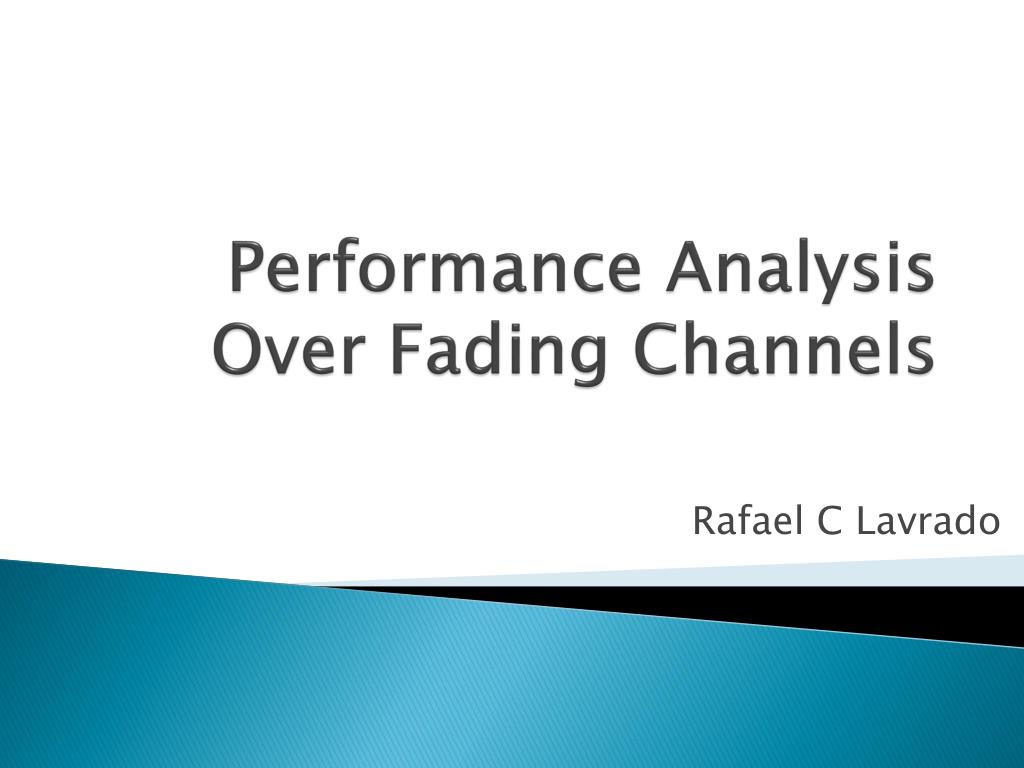 Performance Analysis Over Fading Channels

Rafael C Lavrado